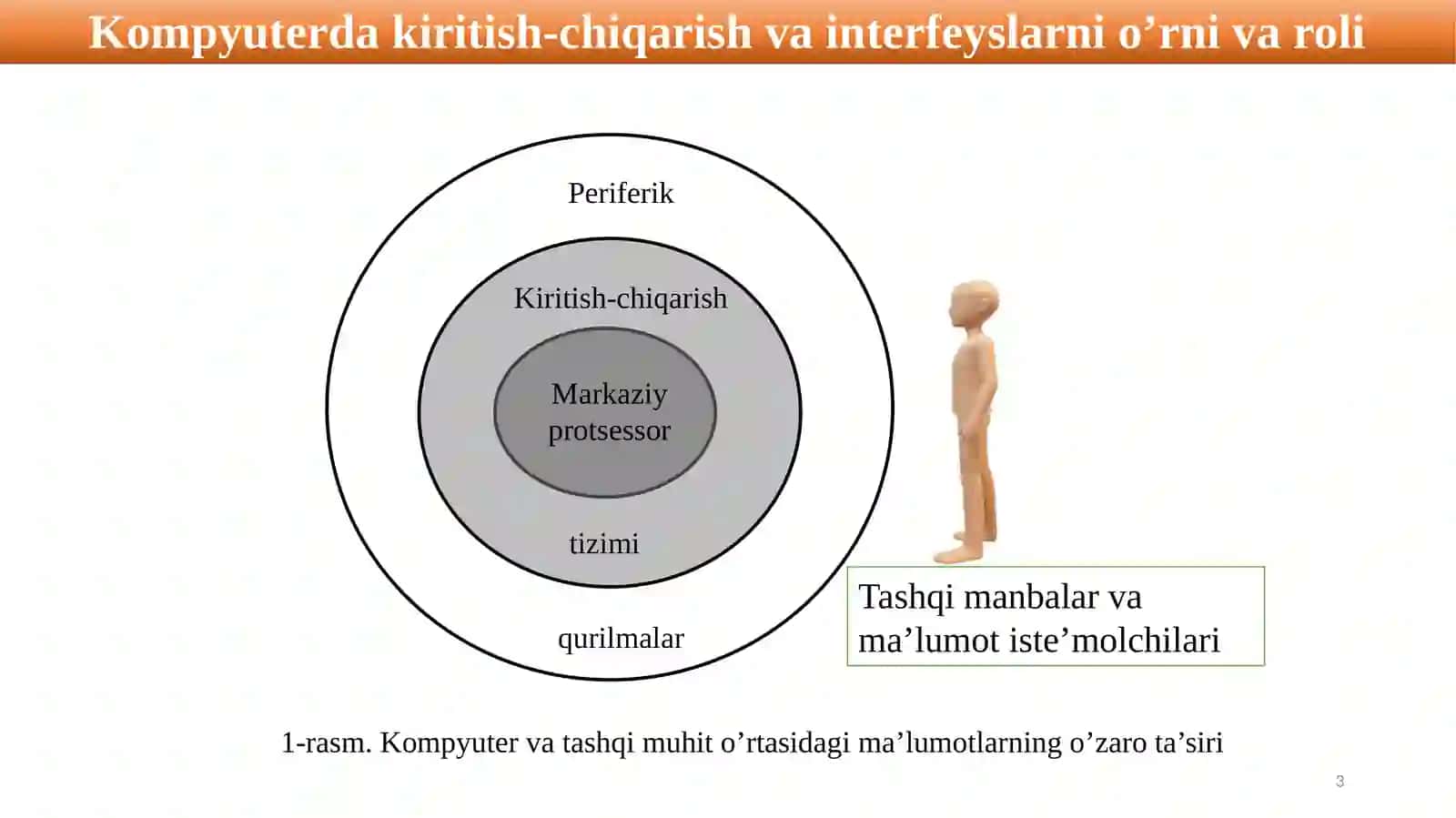 Kompyuterda kiritish-chiqarish va interfeyslarni o’rni va roli

Periferik

Kiritish-chiqarish

Markaziy protsessor

tizimi

qurilmalar

Tashqi manbalar va ma’lumot iste’molchilari

1-rasm. Kompyuter va tashqi muhit o’rtasidagi ma’lumotlarning o’zaro ta’siri

3